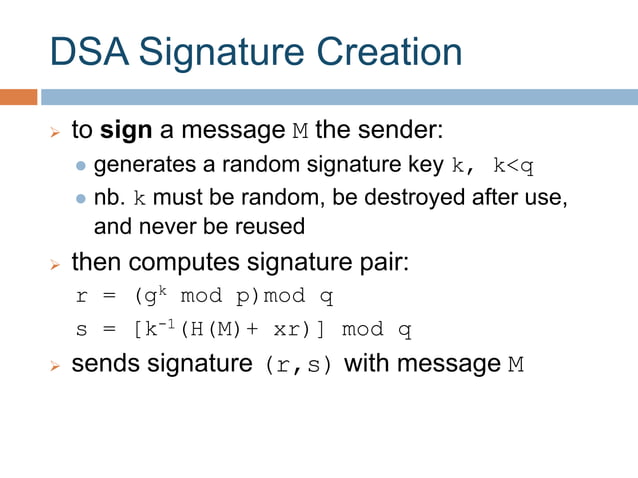 DSA Signature Creation

to sign a message M the sender:

generates a random signature key k, k<q

nb. k must be random, be destroyed after use, and never be reused

then computes signature pair:

$r = (g^k \bmod p) \bmod q$

$s = [k^{-1}(H(M) + xr)] \bmod q$

sends signature (r,s) with message M